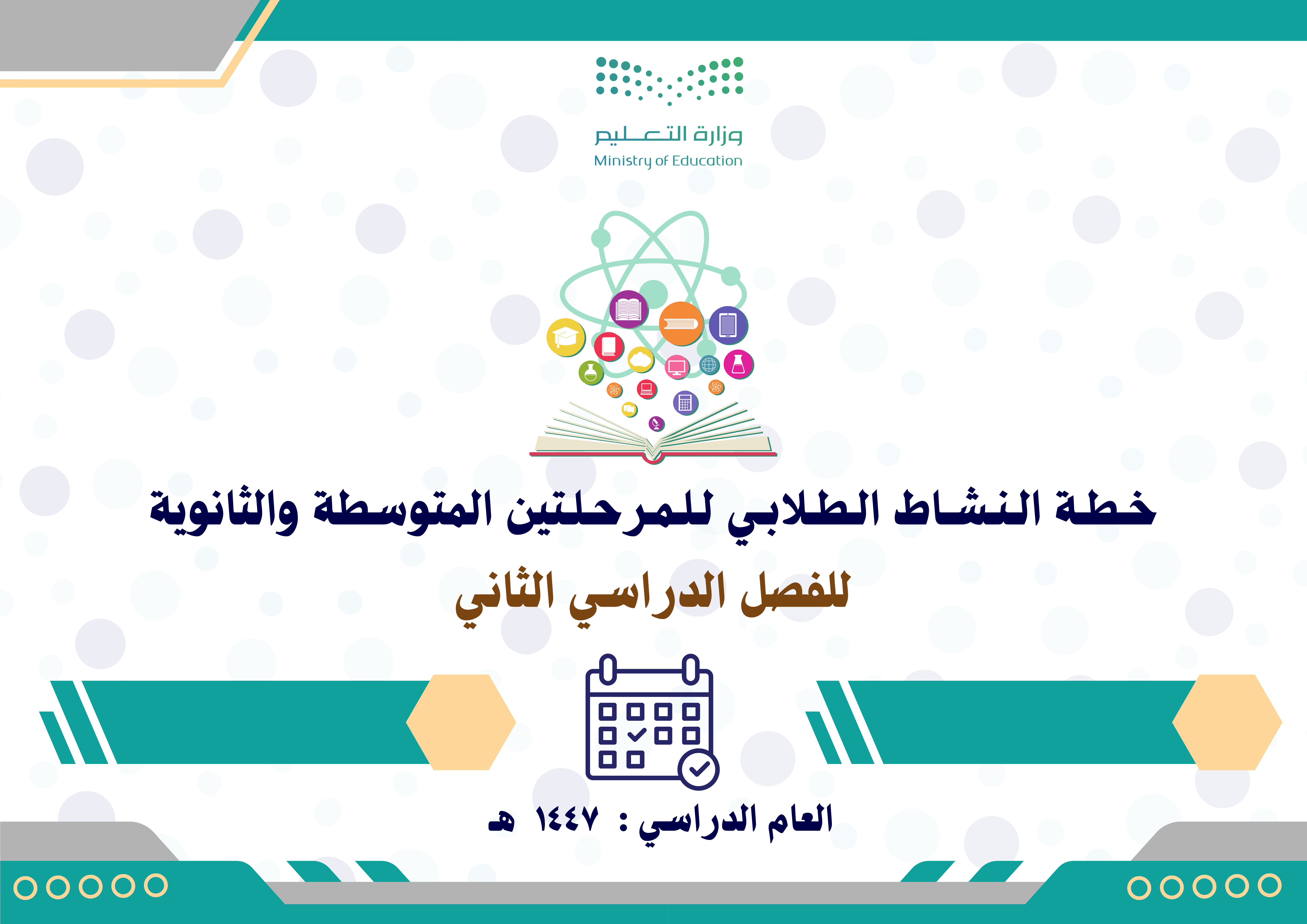 وزارة التعليم
Ministry of Education

خطة النشاط الطلابي للمرحلتين المتوسطة والثانوية

للفصل الدراسي الثاني

العام الدراسي : ١٤٤٧ هـ